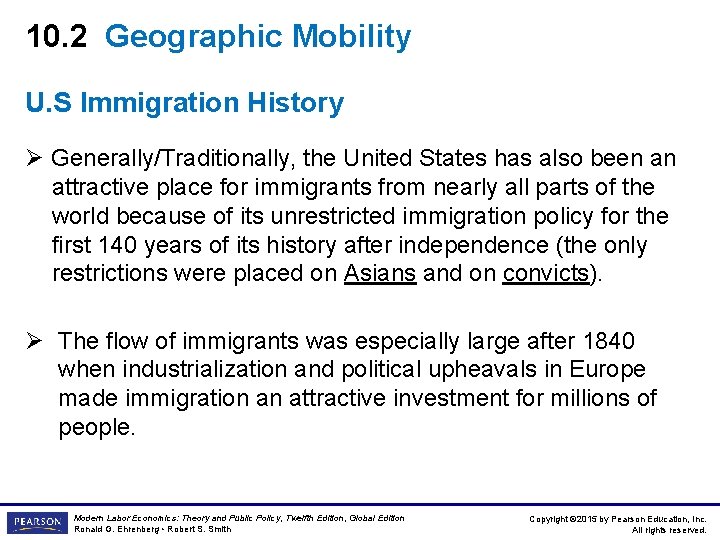 10.2 Geographic Mobility

U.S Immigration History

➢ Generally/Traditionally, the United States has also been an attractive place for immigrants from nearly all parts of the world because of its unrestricted immigration policy for the first 140 years of its history after independence (the only restrictions were placed on Asians and on convicts).

➢ The flow of immigrants was especially large after 1840 when industrialization and political upheavals in Europe made immigration an attractive investment for millions of people.

PEARSON

Modern Labor Economics: Theory and Public Policy, Twelfth Edition, Global Edition
Ronald G. Ehrenberg • Robert S. Smith

Copyright ©2015 by Pearson Education, Inc.
All rights reserved.